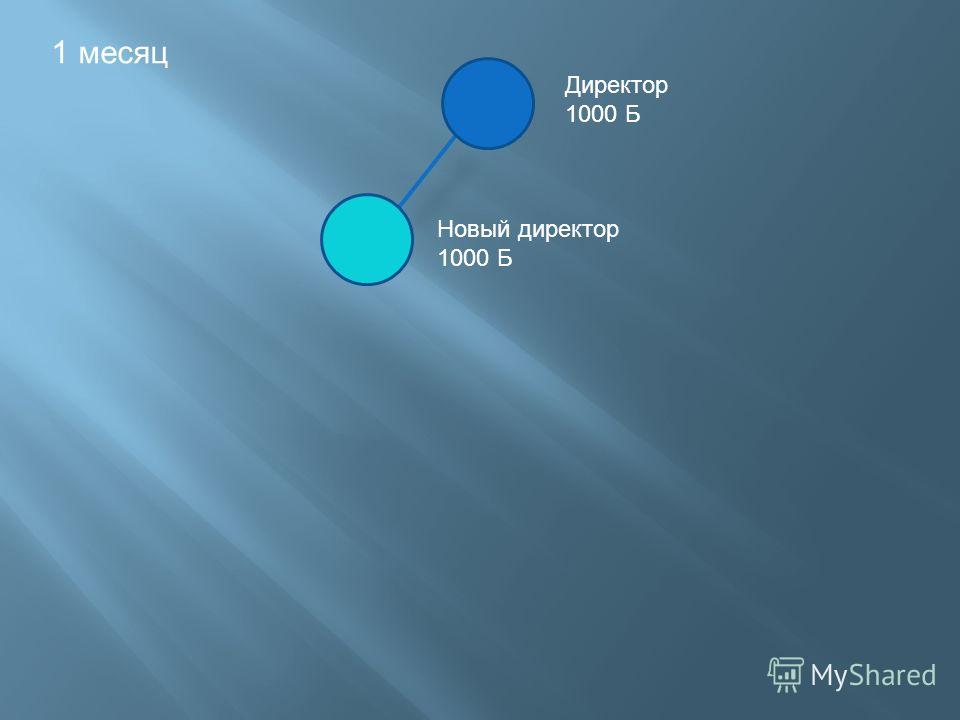 1 месяц

Директор
1000 Б

Новый директор
1000 Б

MyShared